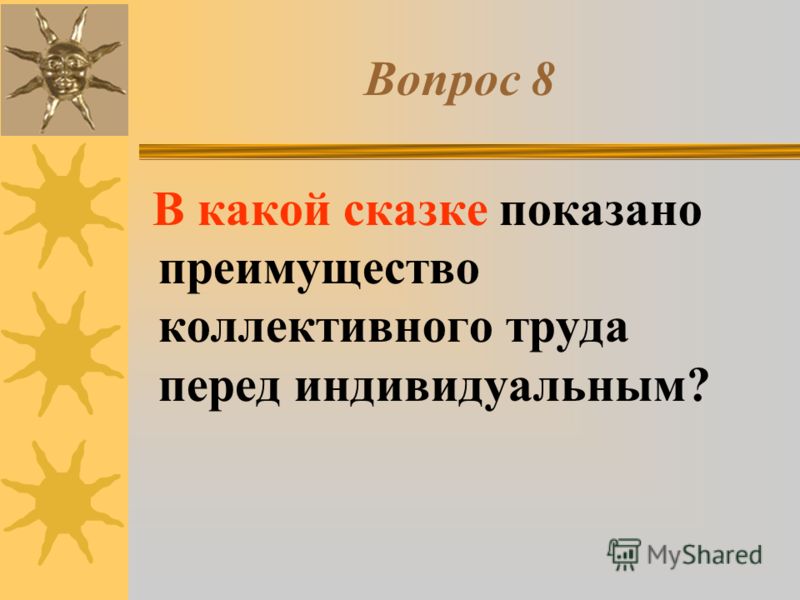 Вопрос 8

В какой сказке показано преимущество коллективного труда перед индивидуальным?

MyShared